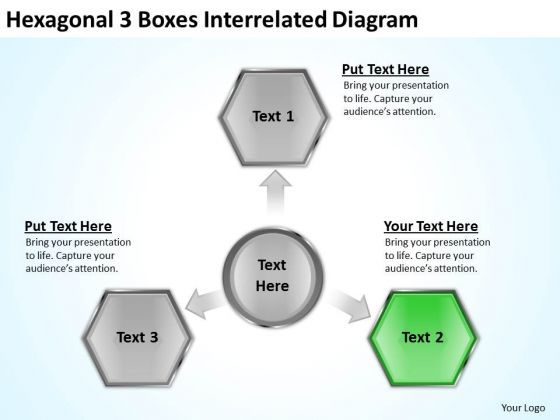 Hexagonal 3 Boxes Interrelated Diagram

Text 1

Put Text Here
Bring your presentation to life. Capture your audience's attention.

Put Text Here
Bring your presentation to life. Capture your audience's attention.

Text Here

Your Text Here
Bring your presentation to life. Capture your audience's attention.

Text 3

Text 2

Your Logo